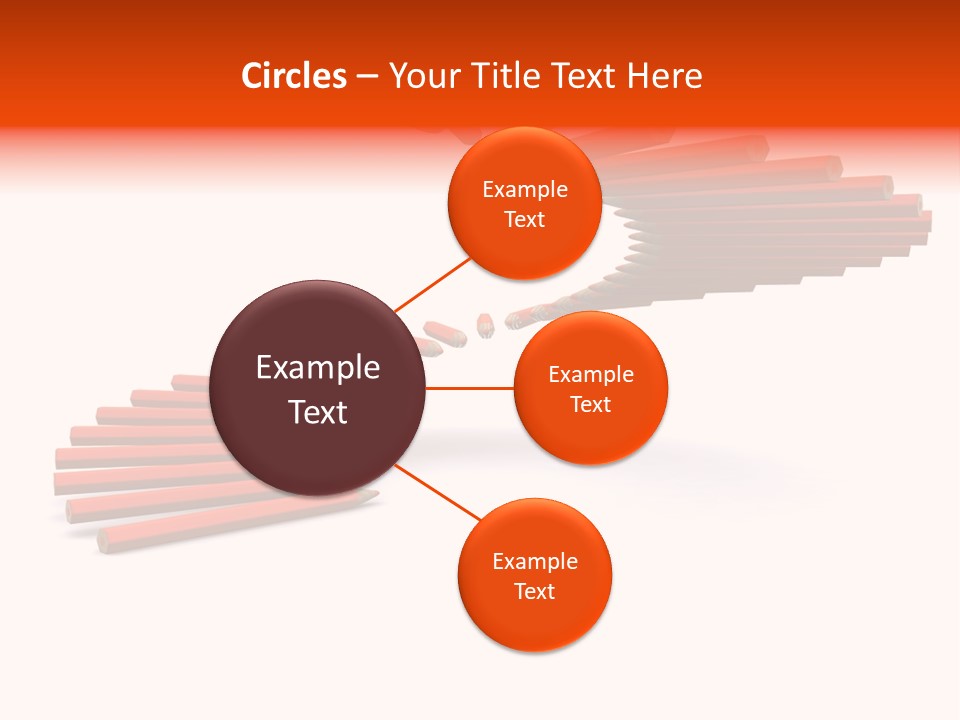 Circles – Your Title Text Here

Example Text

Example Text

Example Text

Example Text